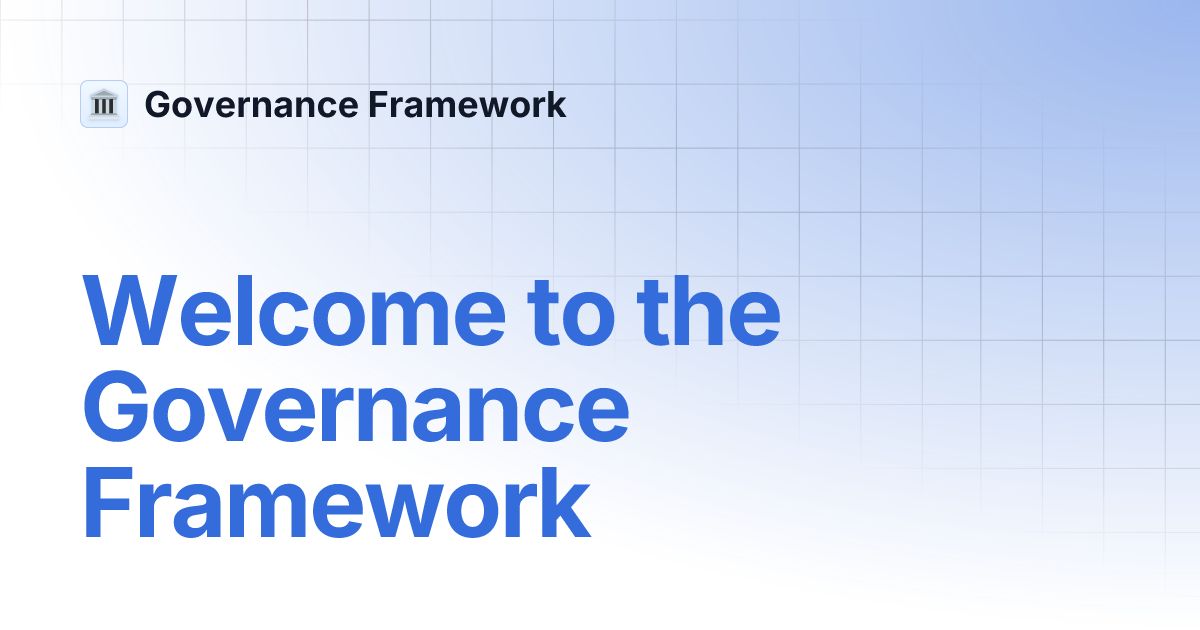 Governance Framework

Welcome to the Governance Framework